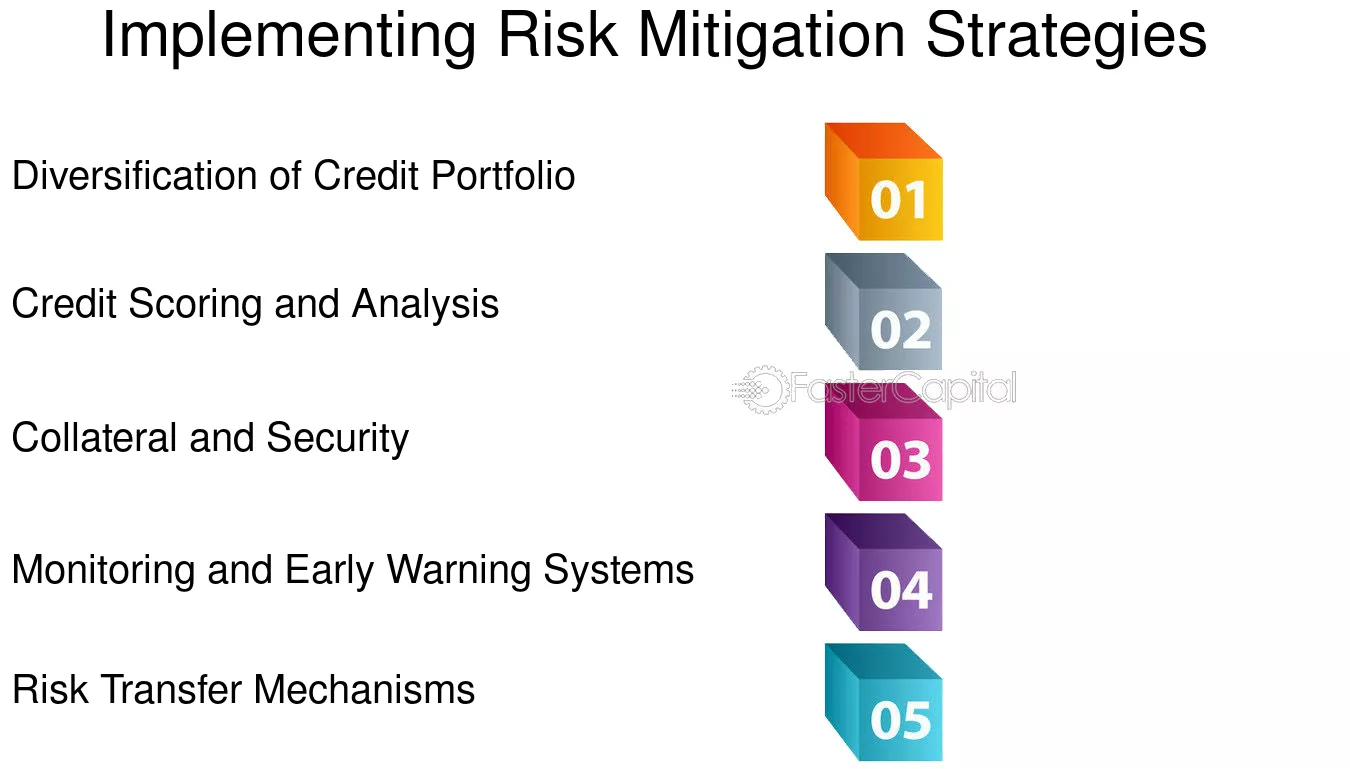 Implementing Risk Mitigation Strategies

Diversification of Credit Portfolio

01

Credit Scoring and Analysis

02

Collateral and Security

03

Monitoring and Early Warning Systems

04

Risk Transfer Mechanisms

05

FasterCapital